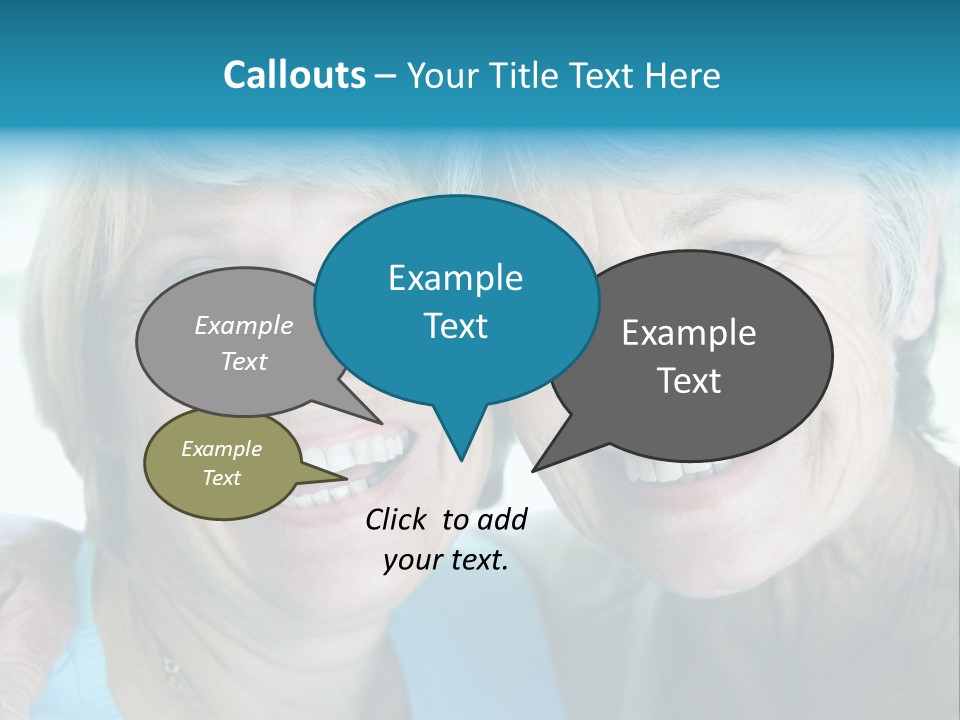 Callouts – Your Title Text Here

Example Text

Example Text

Example Text

Example Text

Click to add your text.